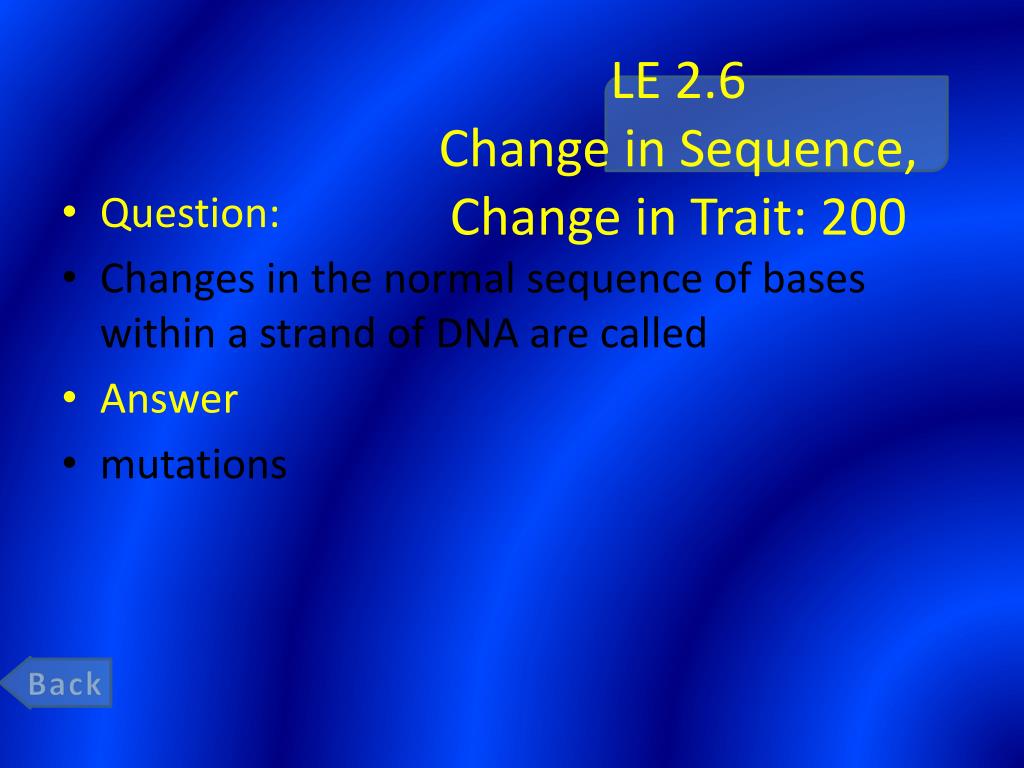 LE 2.6
Change in Sequence,
Change in Trait: 200

• Question:
• Changes in the normal sequence of bases within a strand of DNA are called
• Answer
• mutations

Back